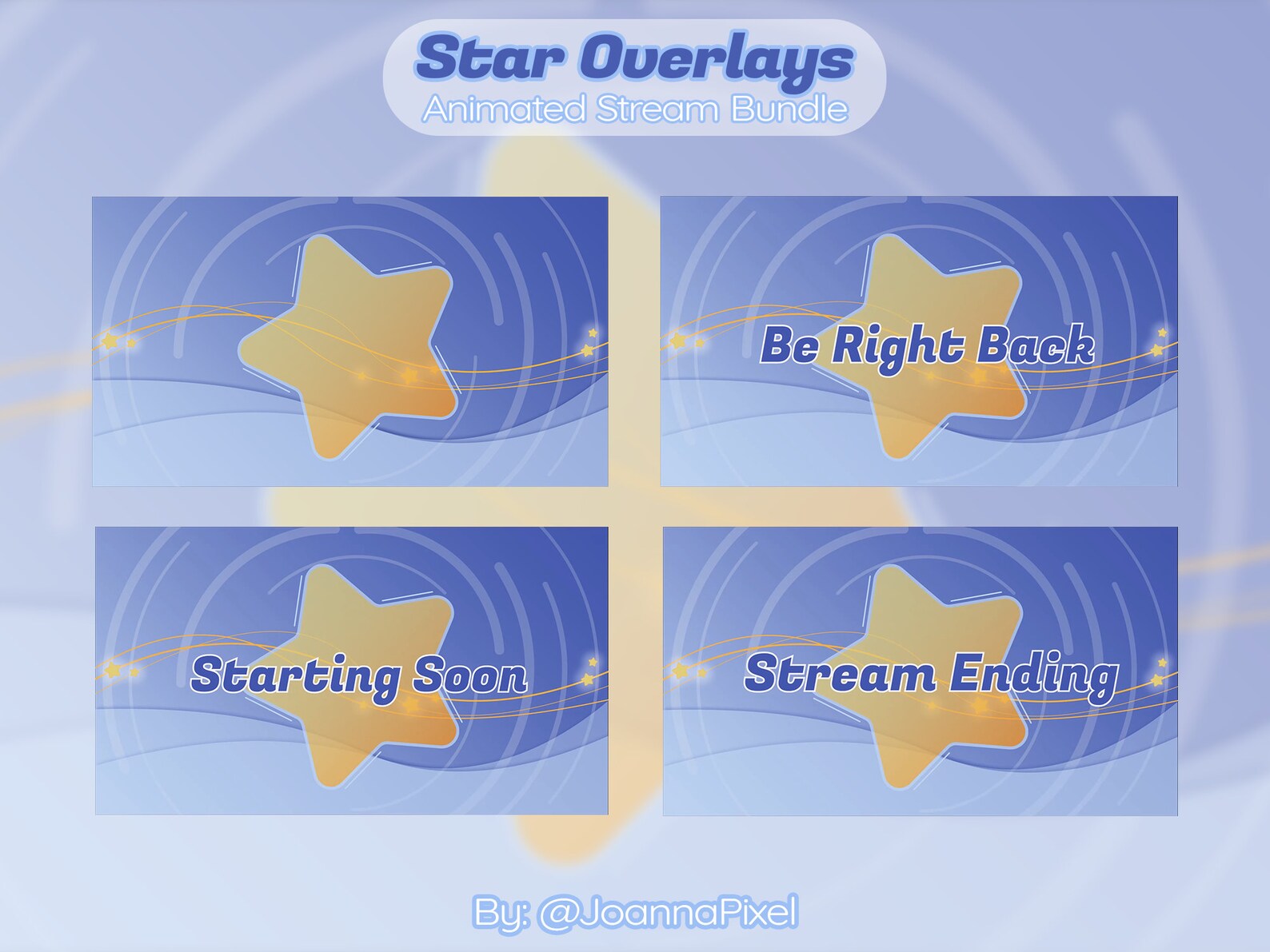 Star Overlays
Animated Stream Bundle

Be Right Back

Starting Soon

Stream Ending

By: @JoannaPixel